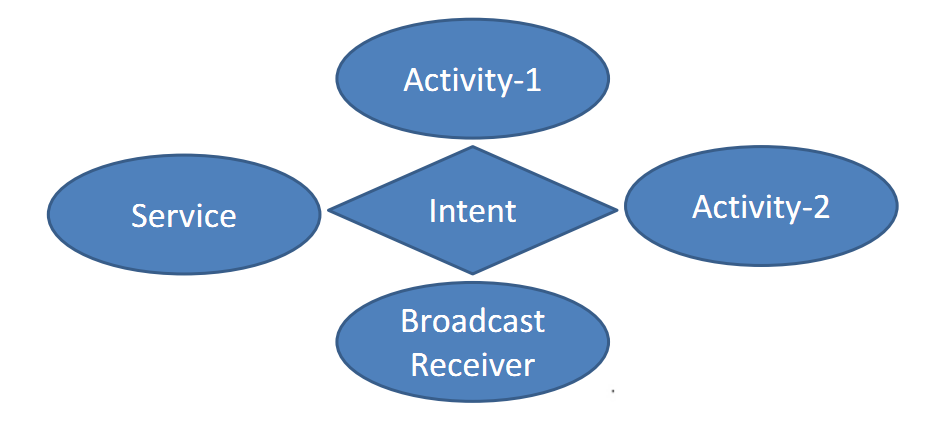 Activity-1

Service

Intent

Activity-2

Broadcast Receiver